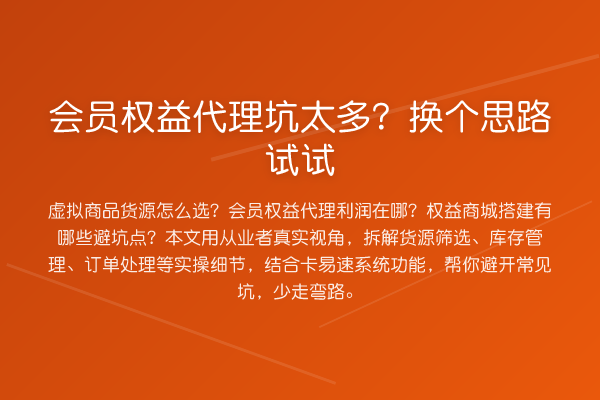 会员权益代理坑太多？换个思路试试

虚拟商品货源怎么选？会员权益代理利润在哪？权益商城搭建有哪些避坑点？本文用从业者真实视角，拆解货源筛选、库存管理、订单处理等实操细节，结合卡易速系统功能，帮你避开常见坑，少走弯路。